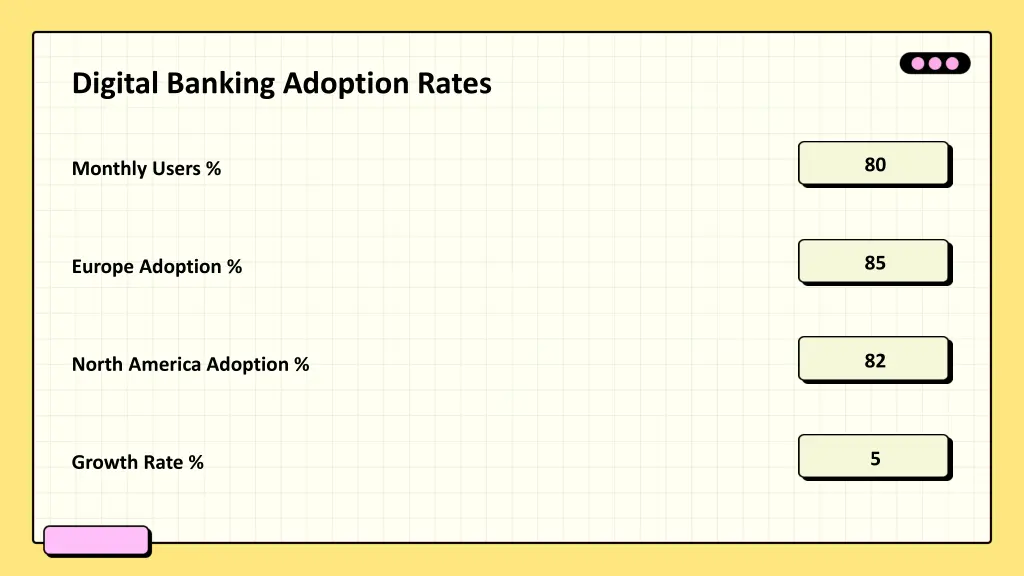 Digital Banking Adoption Rates

Monthly Users %

80

Europe Adoption %

85

North America Adoption %

82

Growth Rate %

5